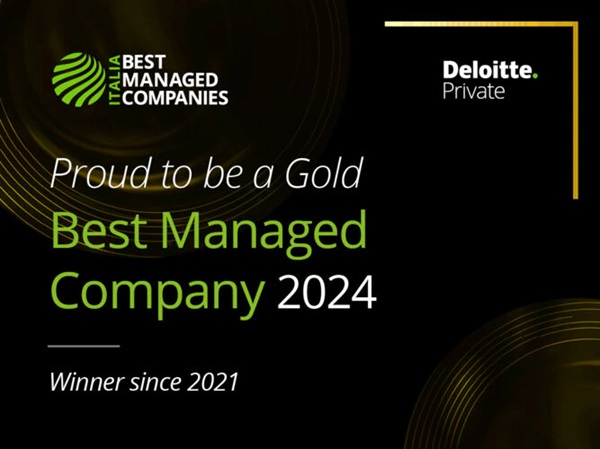 ITALIA
BEST
MANAGED
COMPANIES

Deloitte.
Private

Proud to be a Gold
Best Managed
Company 2024

Winner since 2021